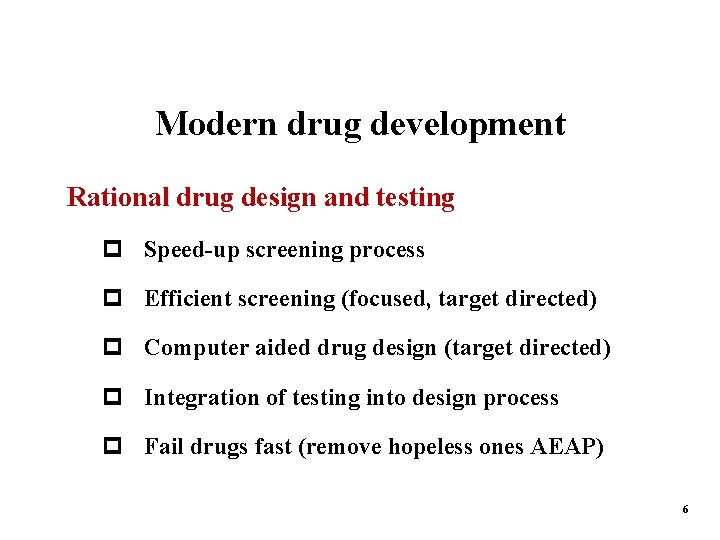 Modern drug development

Rational drug design and testing

Speed-up screening process

Efficient screening (focused, target directed)

Computer aided drug design (target directed)

Integration of testing into design process

Fail drugs fast (remove hopeless ones AEAP)

6